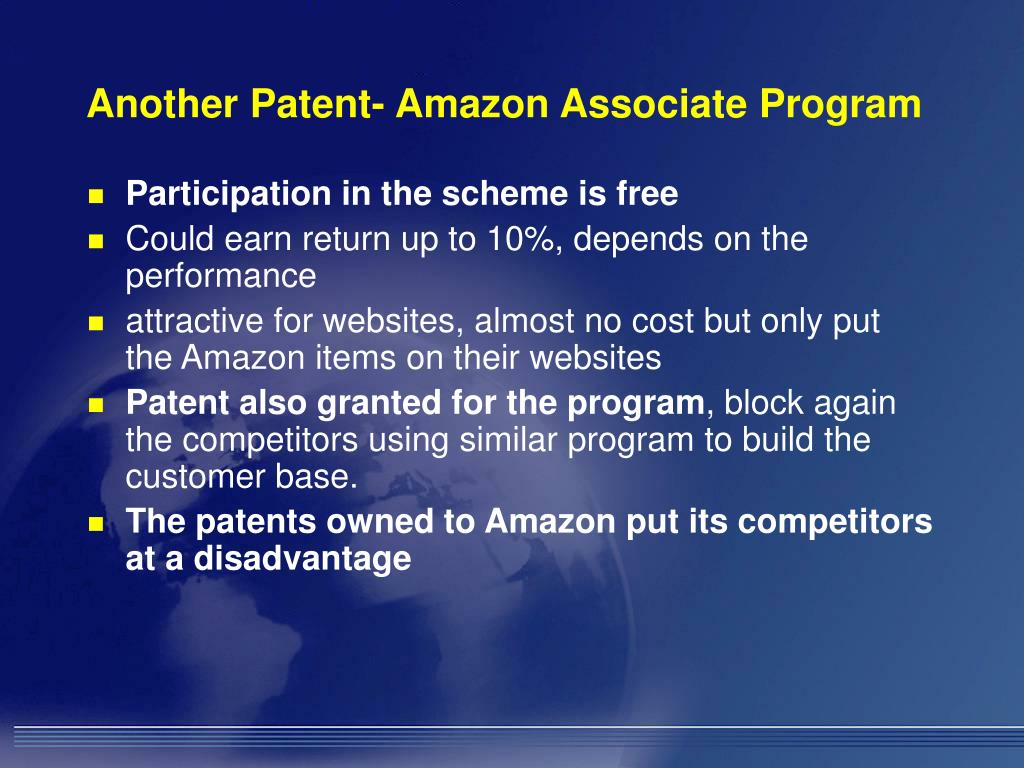 Another Patent- Amazon Associate Program

- Participation in the scheme is free
- Could earn return up to 10%, depends on the performance
- attractive for websites, almost no cost but only put the Amazon items on their websites
- Patent also granted for the program, block again the competitors using similar program to build the customer base.
- The patents owned to Amazon put its competitors at a disadvantage